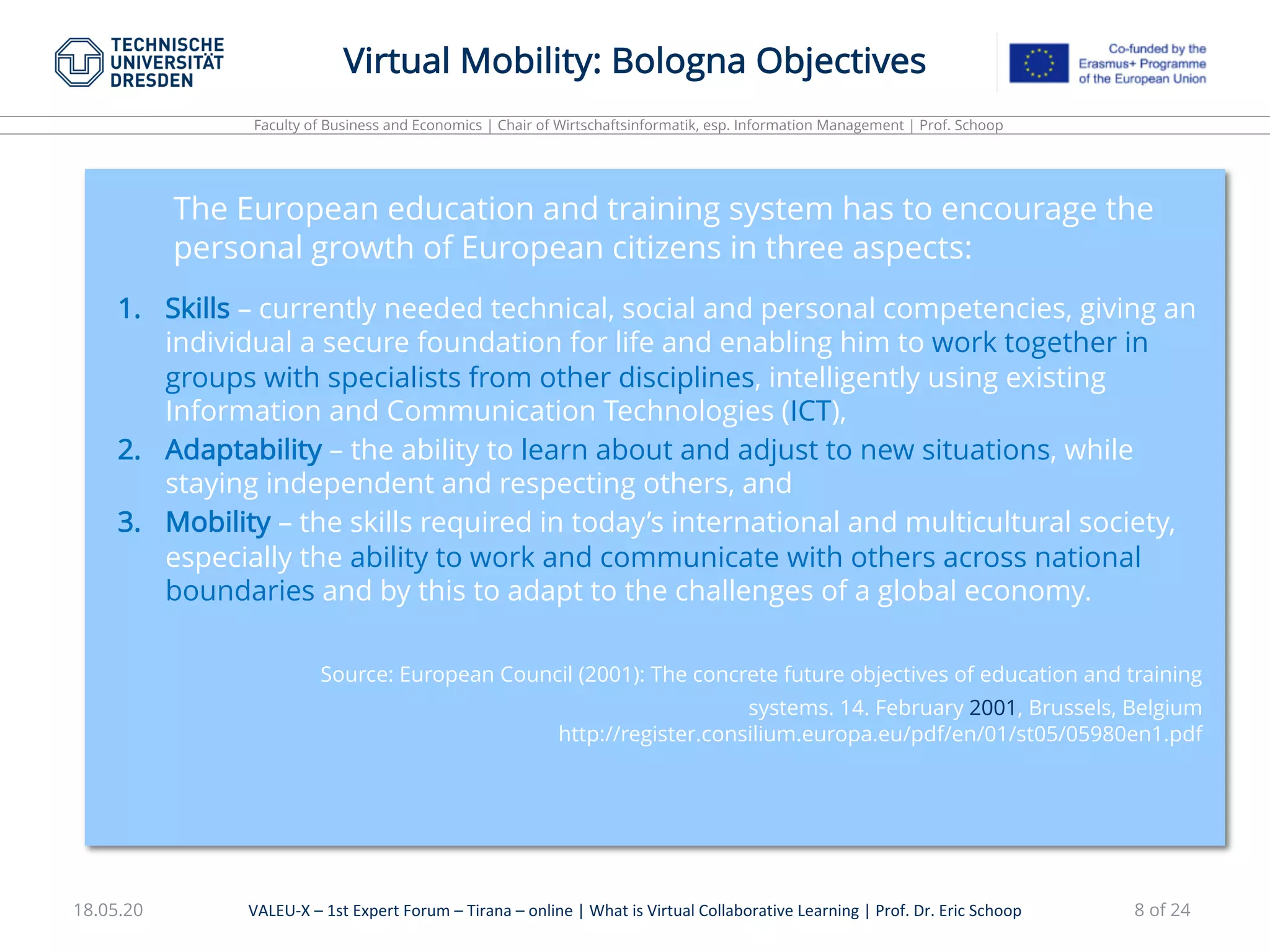 TECHNISCHE UNIVERSITÄT DRESDEN

Virtual Mobility: Bologna Objectives

Co-funded by the Erasmus+ Programme of the European Union

Faculty of Business and Economics | Chair of Wirtschaftsinformatik, esp. Information Management | Prof. Schoop

The European education and training system has to encourage the personal growth of European citizens in three aspects:

1. Skills – currently needed technical, social and personal competencies, giving an individual a secure foundation for life and enabling him to work together in groups with specialists from other disciplines, intelligently using existing Information and Communication Technologies (ICT),
2. Adaptability – the ability to learn about and adjust to new situations, while staying independent and respecting others, and
3. Mobility – the skills required in today's international and multicultural society, especially the ability to work and communicate with others across national boundaries and by this to adapt to the challenges of a global economy.

Source: European Council (2001): The concrete future objectives of education and training systems. 14. February 2001, Brussels, Belgium
http://register.consilium.europa.eu/pdf/en/01/st05/05980en1.pdf

18.05.20

VALEU-X – 1st Expert Forum – Tirana – online | What is Virtual Collaborative Learning | Prof. Dr. Eric Schoop

8 of 24